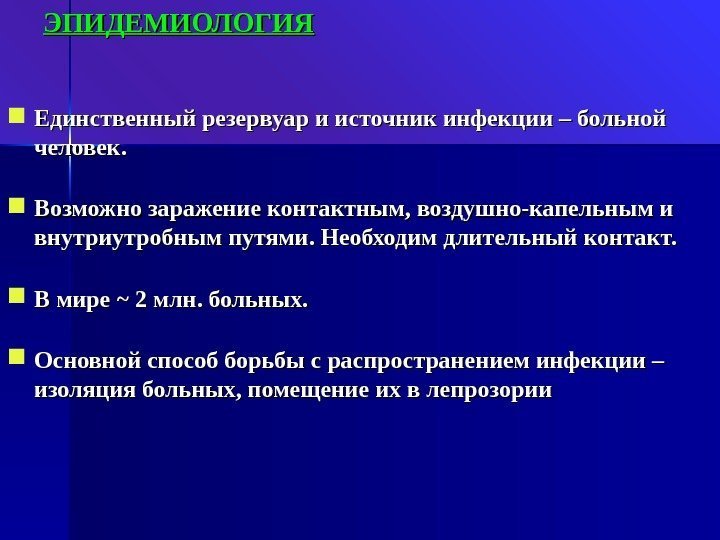 ЭПИДЕМИОЛОГИЯ

Единственный резервуар и источник инфекции – больной человек.

Возможно заражение контактным, воздушно-капельным и внутриутробным путями. Необходим длительный контакт.

В мире ~ 2 млн. больных.

Основной способ борьбы с распространением инфекции – изоляция больных, помещение их в лепрозории